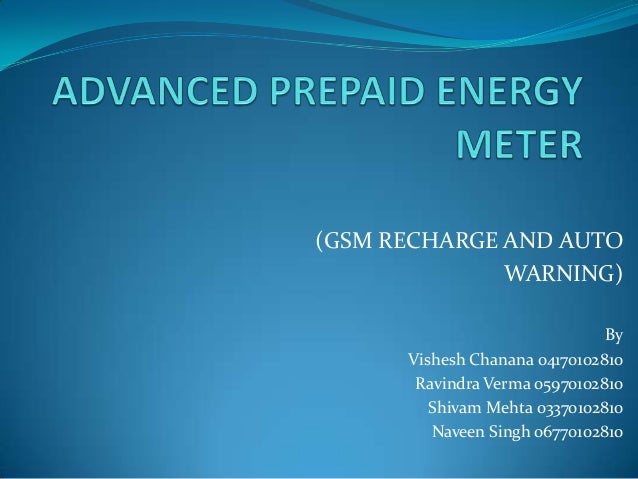 ADVANCED PREPAID ENERGY METER

(GSM RECHARGE AND AUTO WARNING)

By
Vishesh Chanana 04170102810
Ravindra Verma 05970102810
Shivam Mehta 03370102810
Naveen Singh 06770102810